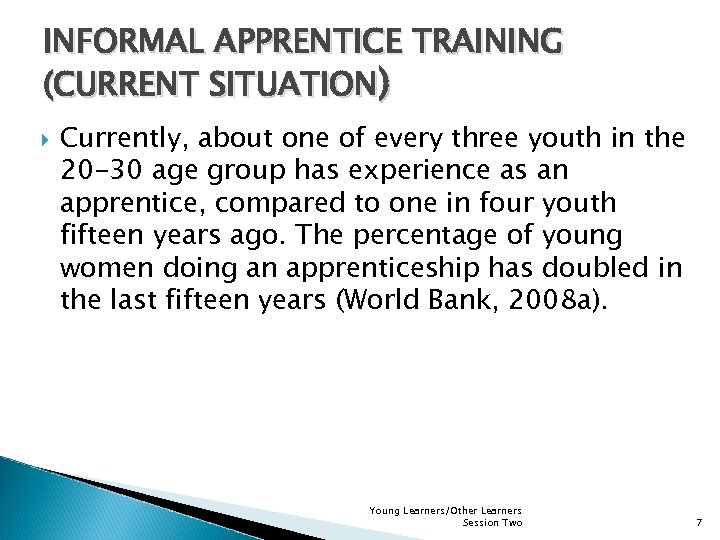 INFORMAL APPRENTICE TRAINING (CURRENT SITUATION)

Currently, about one of every three youth in the 20-30 age group has experience as an apprentice, compared to one in four youth fifteen years ago. The percentage of young women doing an apprenticeship has doubled in the last fifteen years (World Bank, 2008a).

Young Learners/Other Learners
Session Two

7